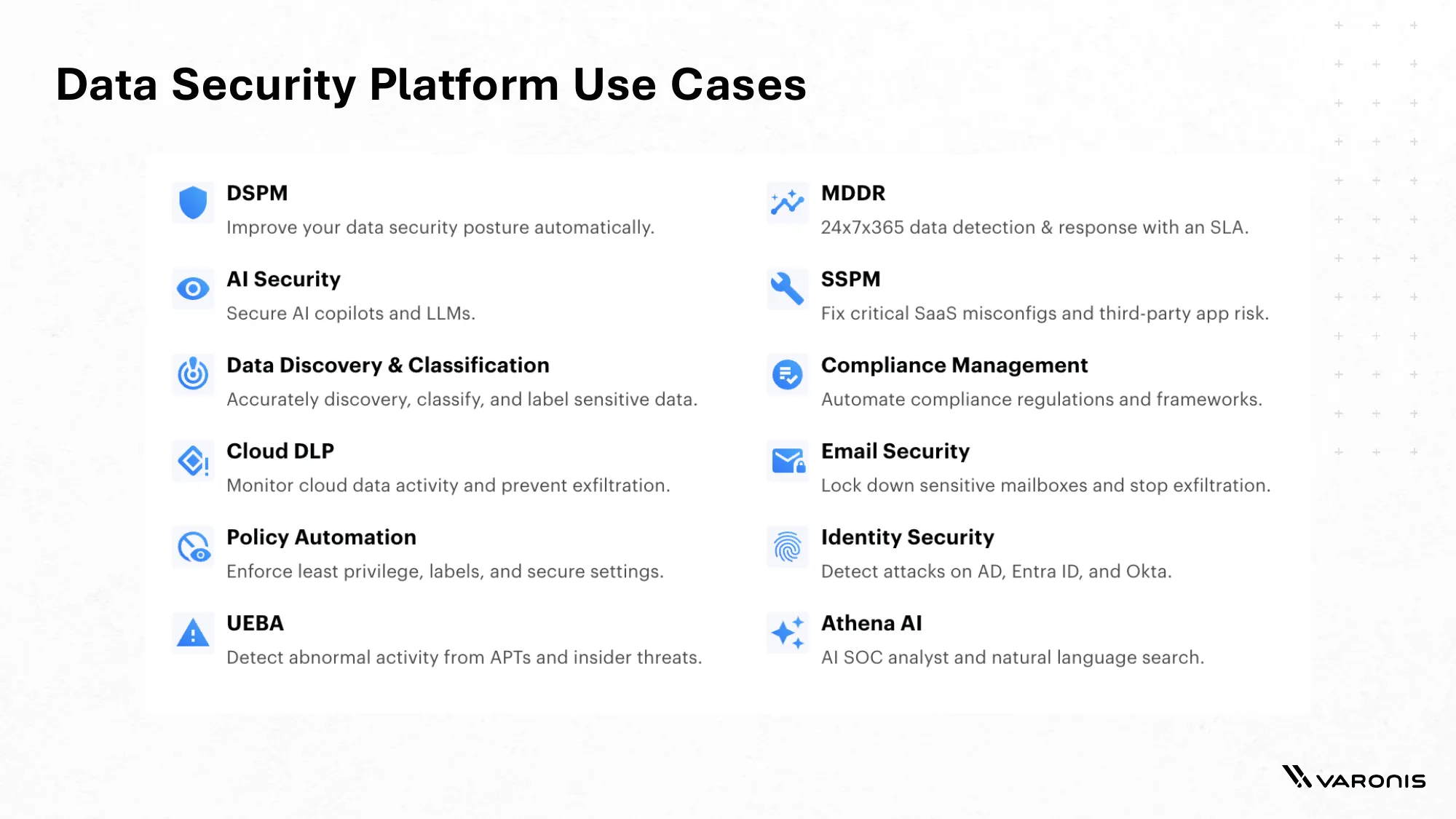 Data Security Platform Use Cases

DSPM
Improve your data security posture automatically.

AI Security
Secure AI copilots and LLMs.

Data Discovery & Classification
Accurately discovery, classify, and label sensitive data.

Cloud DLP
Monitor cloud data activity and prevent exfiltration.

Policy Automation
Enforce least privilege, labels, and secure settings.

UEBA
Detect abnormal activity from APTs and insider threats.

MDDR
24x7x365 data detection & response with an SLA.

SSPM
Fix critical SaaS misconfigs and third-party app risk.

Compliance Management
Automate compliance regulations and frameworks.

Email Security
Lock down sensitive mailboxes and stop exfiltration.

Identity Security
Detect attacks on AD, Entra ID, and Okta.

Athena AI
AI SOC analyst and natural language search.

VARONIS